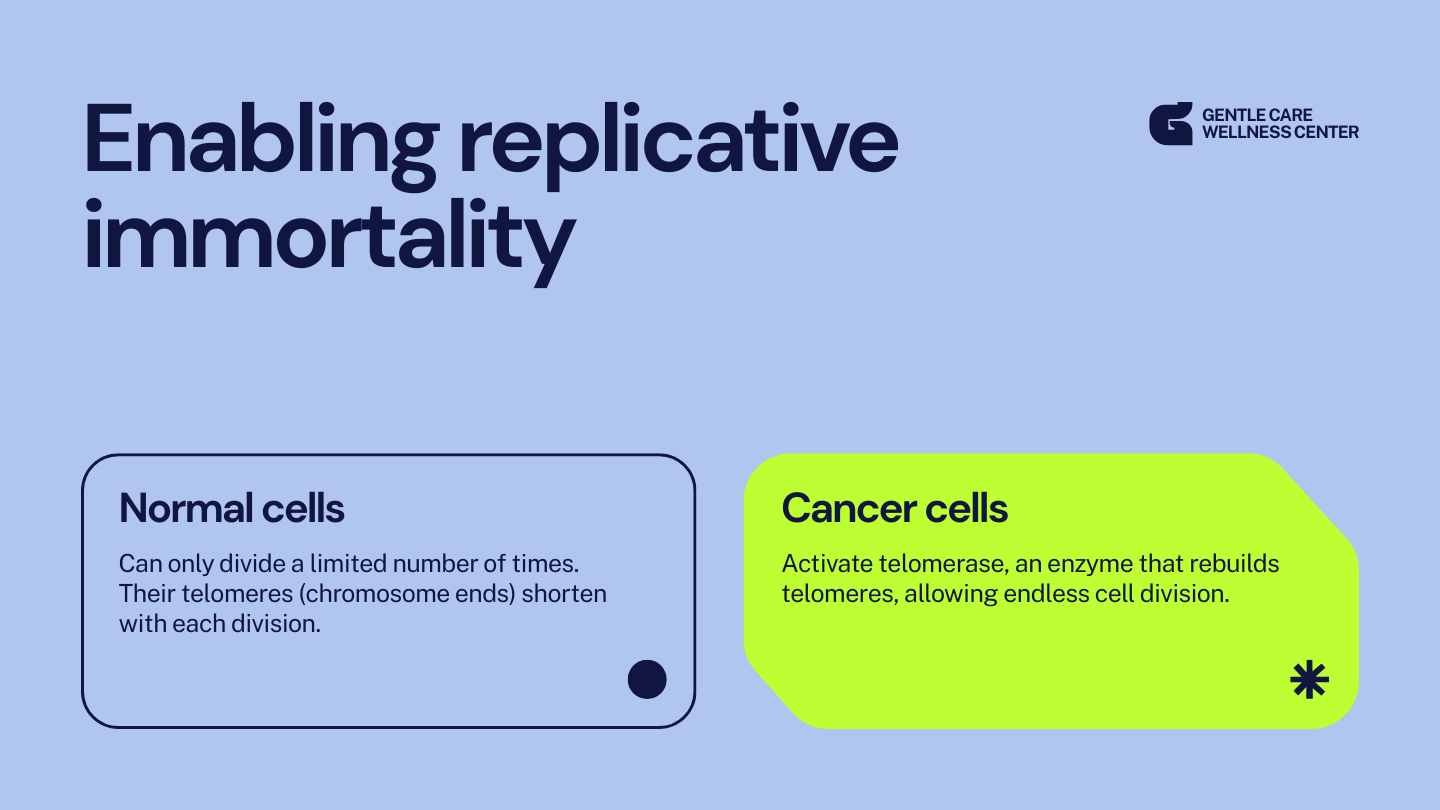 Enabling replicative immortality

GENTLE CARE
WELLNESS CENTER

Normal cells

Can only divide a limited number of times. Their telomeres (chromosome ends) shorten with each division.

Cancer cells

Activate telomerase, an enzyme that rebuilds telomeres, allowing endless cell division.